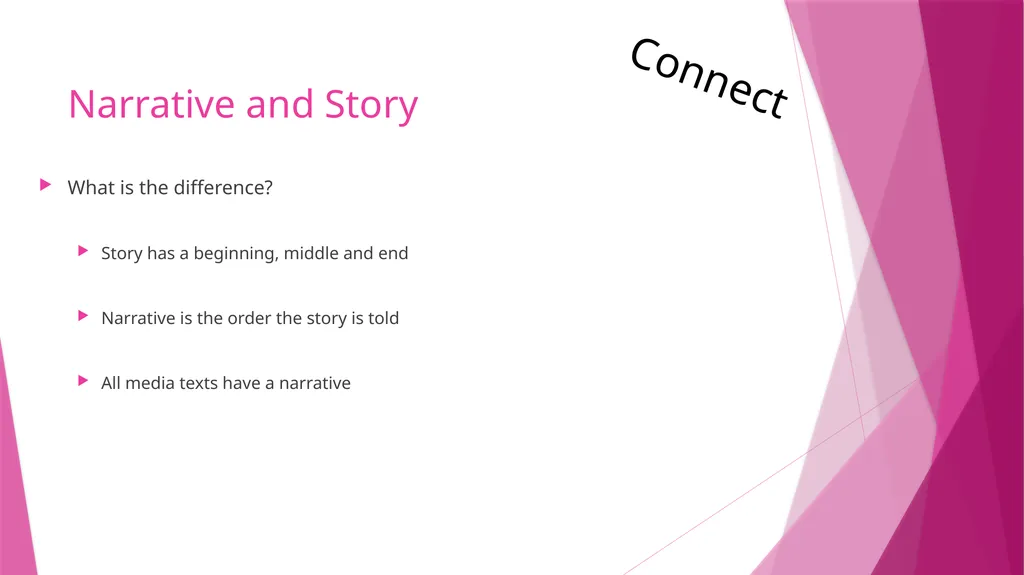 Connect

Narrative and Story

What is the difference?

Story has a beginning, middle and end

Narrative is the order the story is told

All media texts have a narrative